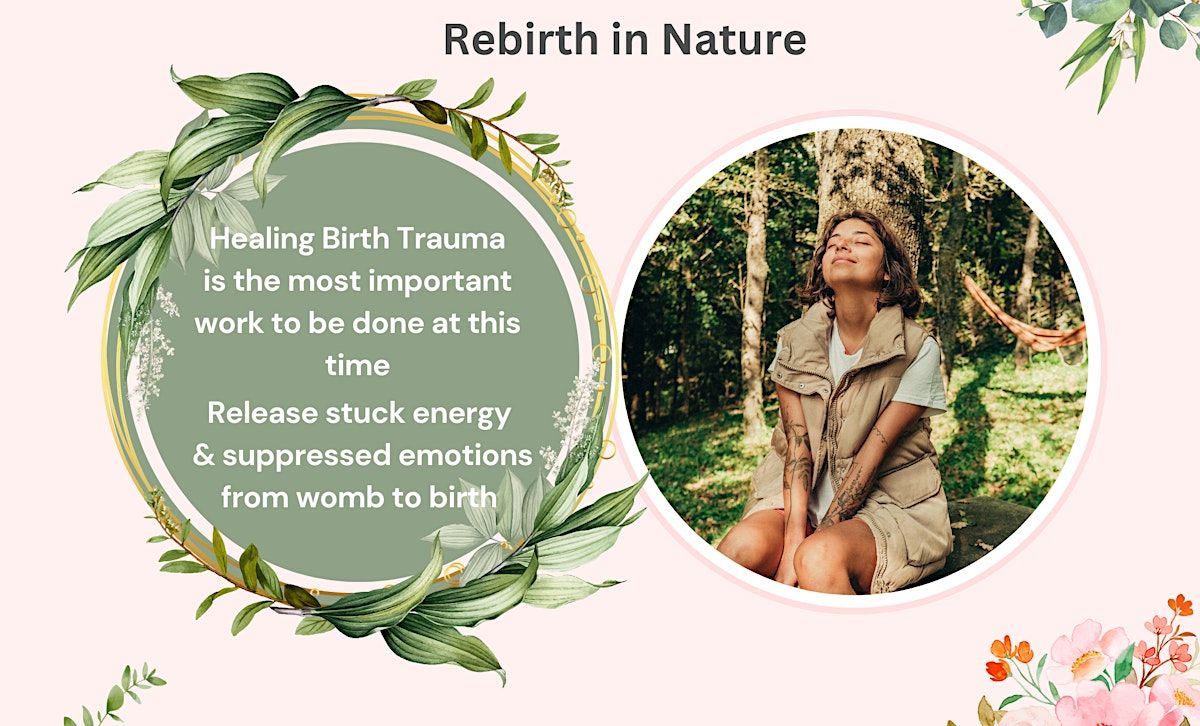 Rebirth in Nature

Healing Birth Trauma is the most important work to be done at this time

Release stuck energy & suppressed emotions from womb to birth